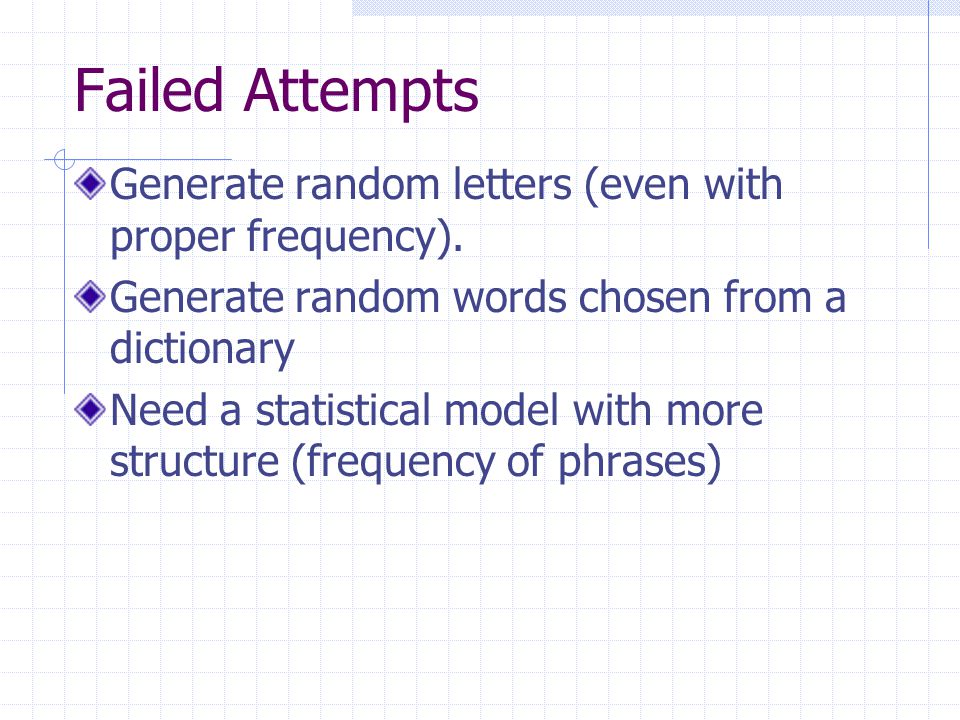 Failed Attempts

Generate random letters (even with proper frequency).

Generate random words chosen from a dictionary

Need a statistical model with more structure (frequency of phrases)